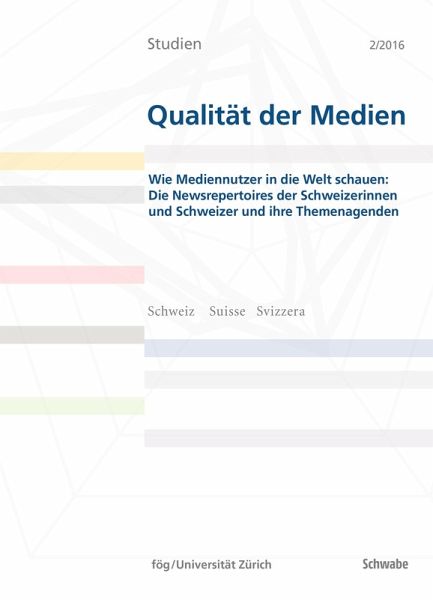 Studien 2/2016

Qualität der Medien

Wie Mediennutzer in die Welt schauen: Die Newsrepertoires der Schweizerinnen und Schweizer und ihre Themenagenden

Schweiz Suisse Svizzera

fög/Universität Zürich

Schwabe